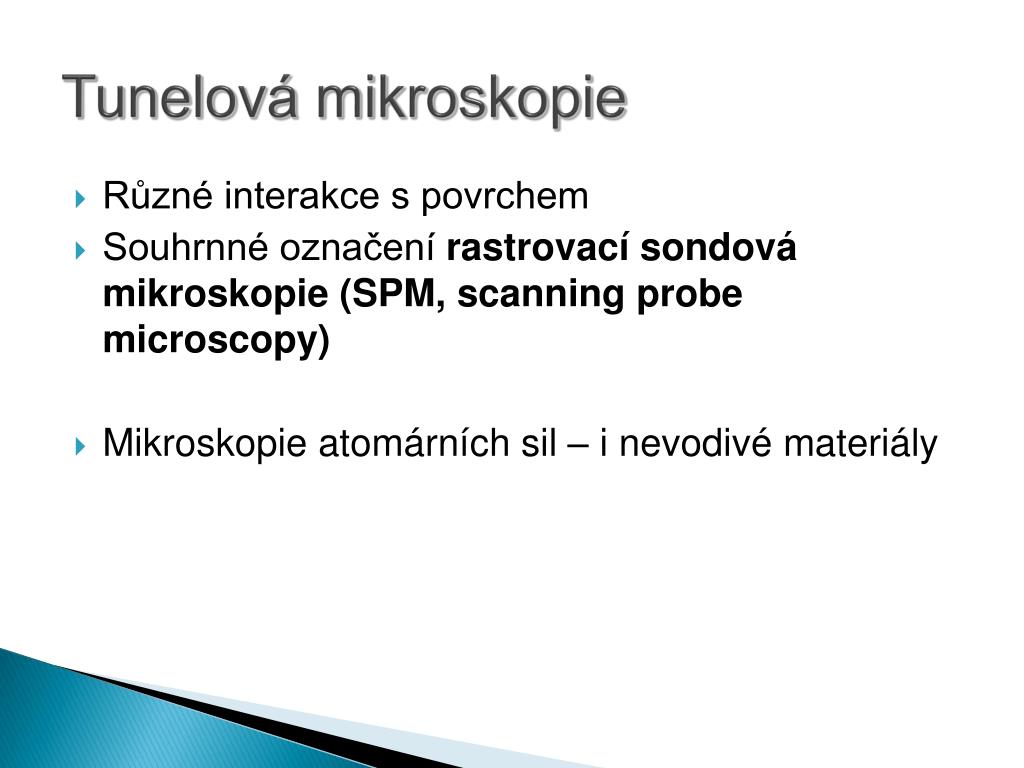 Tunelová mikroskopie

Různé interakce s povrchem

Souhrnné označení rastrovací sondová mikroskopie (SPM, scanning probe microscopy)

Mikroskopie atomárních sil – i nevodivé materiály